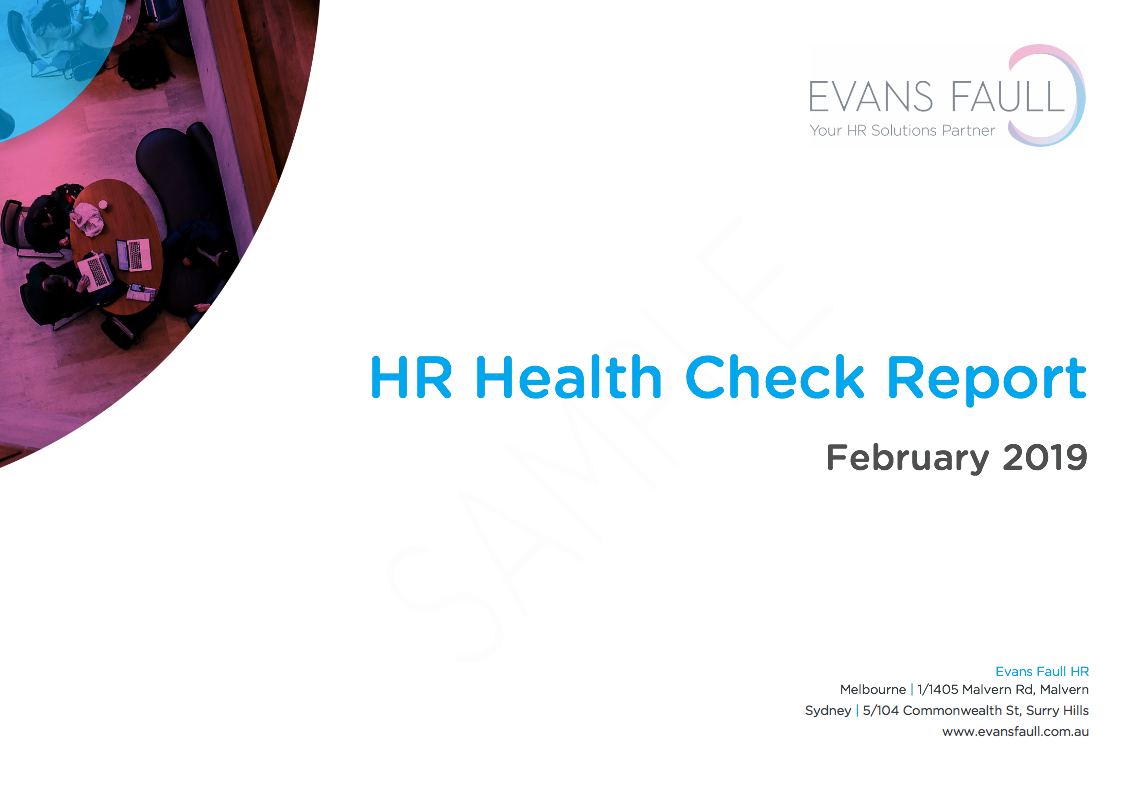 EVANS FAULL
Your HR Solutions Partner

SAMPLE

HR Health Check Report

February 2019

Evans Faull HR
Melbourne | 1/1405 Malvern Rd, Malvern
Sydney | 5/104 Commonwealth St, Surry Hills
www.evansfaull.com.au